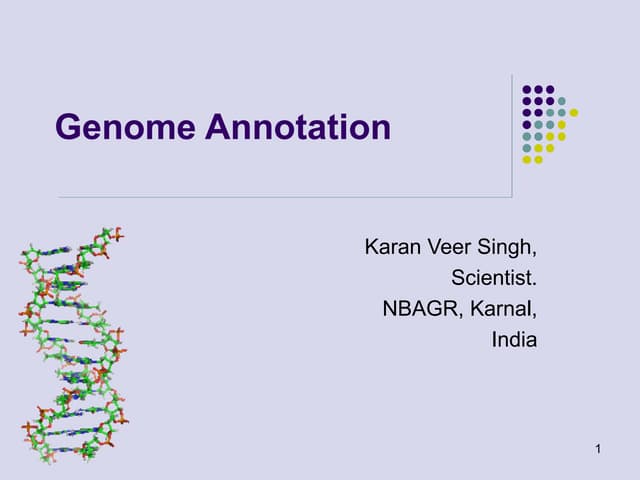 Genome Annotation

Karan Veer Singh,
Scientist.
NBAGR, Karnal,
India

1